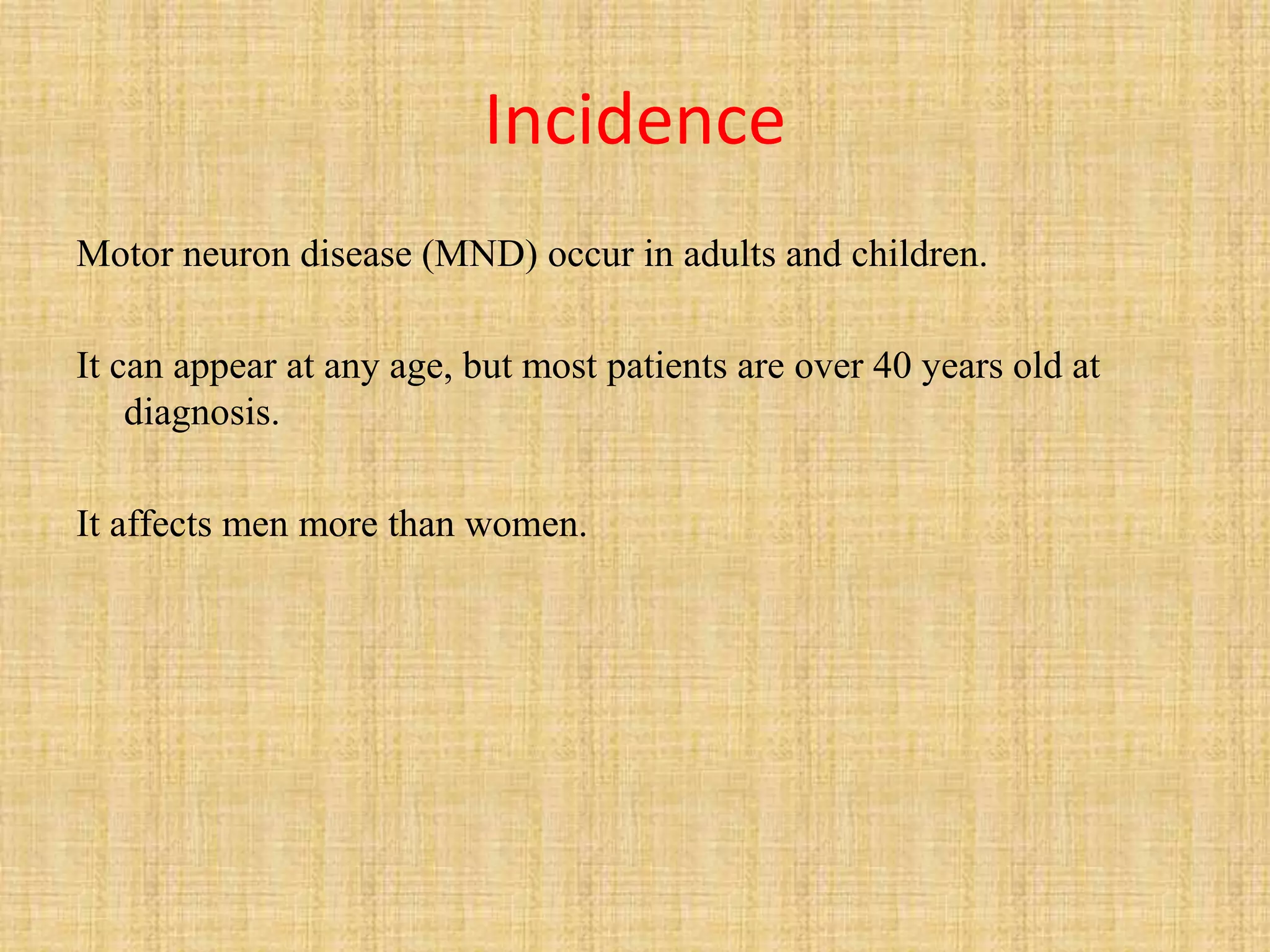 Incidence

Motor neuron disease (MND) occur in adults and children.

It can appear at any age, but most patients are over 40 years old at diagnosis.

It affects men more than women.